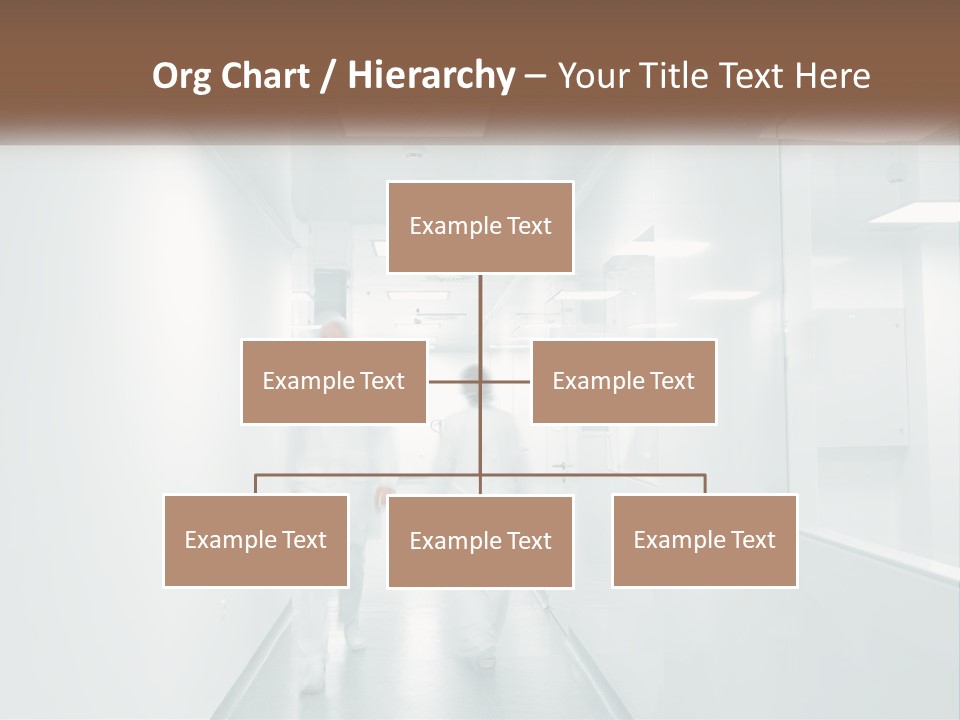 Org Chart / Hierarchy – Your Title Text Here

Example Text

Example Text

Example Text

Example Text

Example Text

Example Text